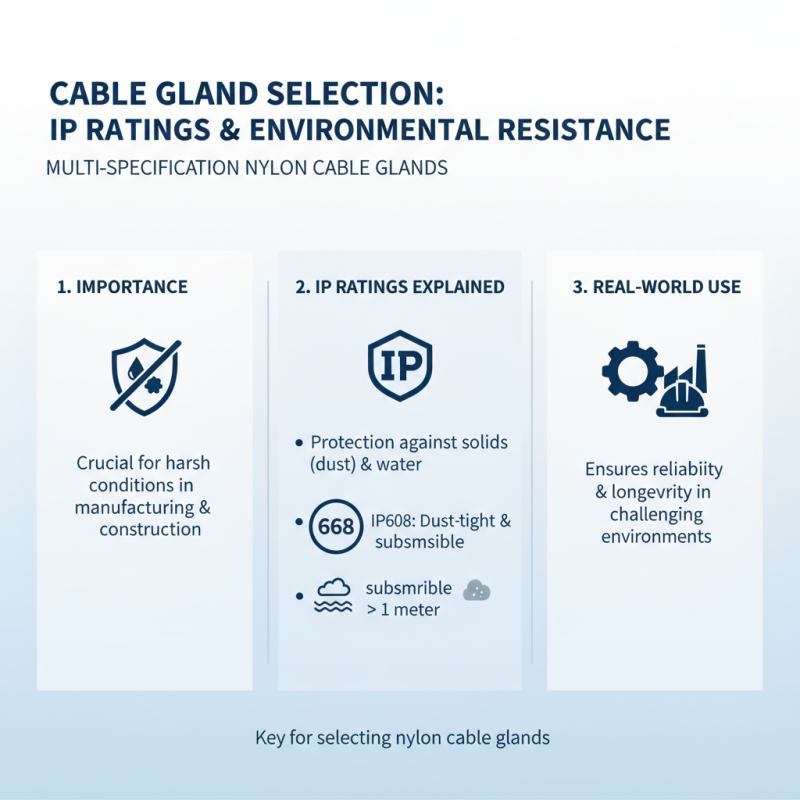 CABLE GLAND SELECTION:
IP RATINGS & ENVIRONMENTAL RESISTANCE

MULTI-SPECIFICATION NYLON CABLE GLANDS

1. IMPORTANCE

Crucial for harsh conditions in manufacturing & construction

2. IP RATINGS EXPLAINED

IP

• Protection against solids (dust) & water

• 668 IP608: Dust-tight & subsmsible

• subsmrible > 1 meter

3. REAL-WORLD USE

Ensures reliabiity & longevrity in challenging environments

Key for selecting nylon cable glands